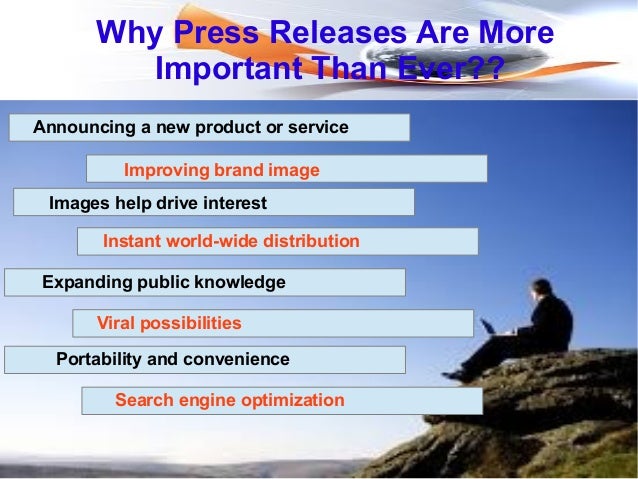 Why Press Releases Are More Important Than Ever??

Announcing a new product or service

Improving brand image

Images help drive interest

Instant world-wide distribution

Expanding public knowledge

Viral possibilities

Portability and convenience

Search engine optimization